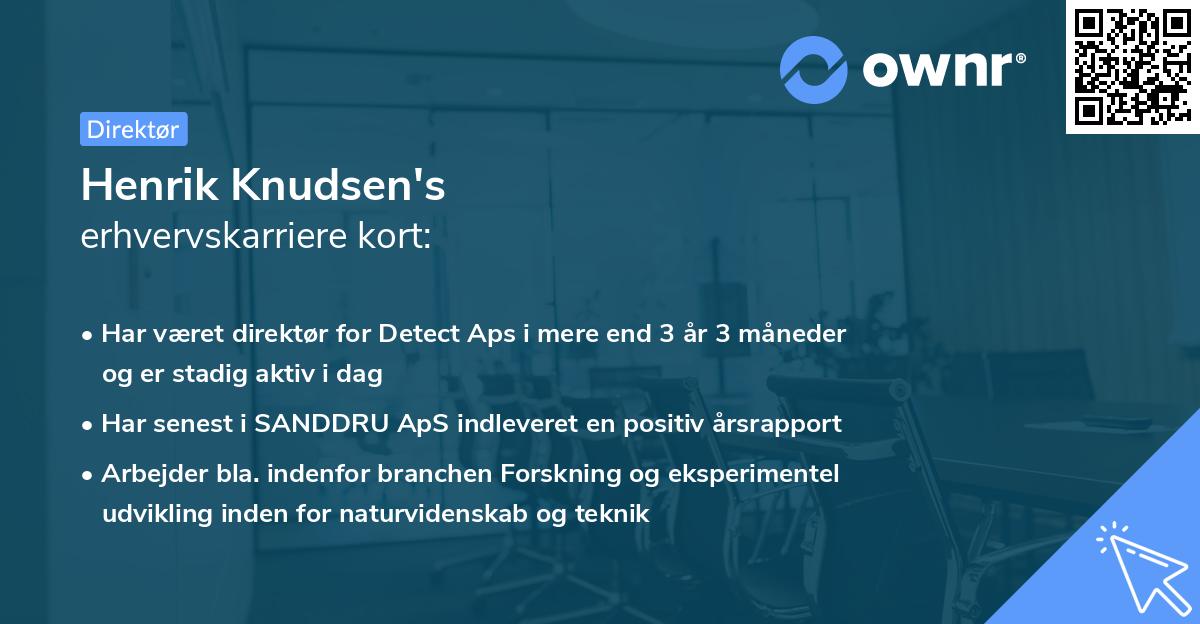 ownr®

Direktør

Henrik Knudsen's
erhvervskarriere kort:

• Har været direktør for Detect Aps i mere end 3 år 3 måneder og er stadig aktiv i dag
• Har senest i SANDDRU ApS indleveret en positiv årsrapport
• Arbejder bla. indenfor branchen Forskning og eksperimentel udvikling inden for naturvidenskab og teknik